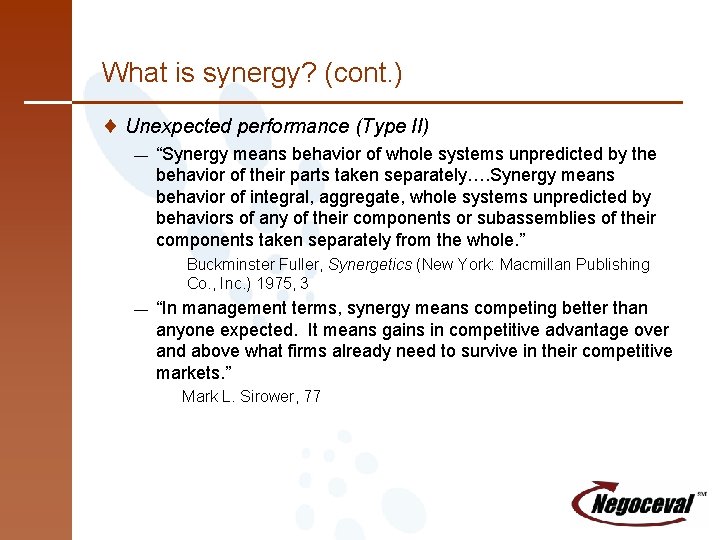 What is synergy? (cont.)

♦ Unexpected performance (Type II)

— “Synergy means behavior of whole systems unpredicted by the behavior of their parts taken separately….Synergy means behavior of integral, aggregate, whole systems unpredicted by behaviors of any of their components or subassemblies of their components taken separately from the whole.”

Buckminster Fuller, Synergetics (New York: Macmillan Publishing Co., Inc.) 1975, 3

— “In management terms, synergy means competing better than anyone expected. It means gains in competitive advantage over and above what firms already need to survive in their competitive markets.”

Mark L. Sirower, 77

Negoceval SM